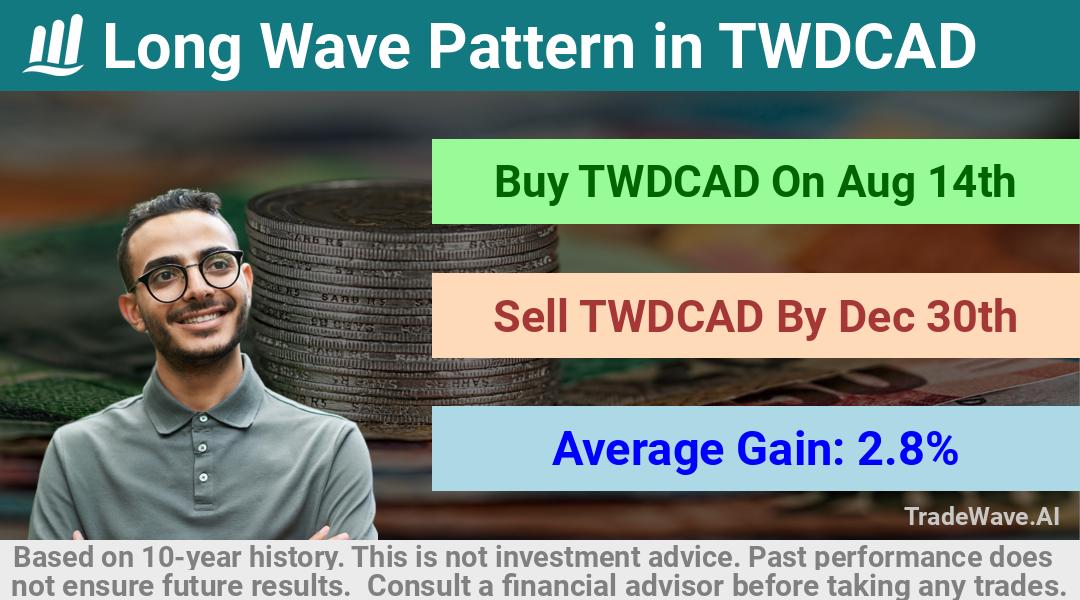 Long Wave Pattern in TWDCAD

Buy TWDCAD On Aug 14th

Sell TWDCAD By Dec 30th

Average Gain: 2.8%

TradeWave.AI

Based on 10-year history. This is not investment advice. Past performance does not ensure future results. Consult a financial advisor before taking any trades.